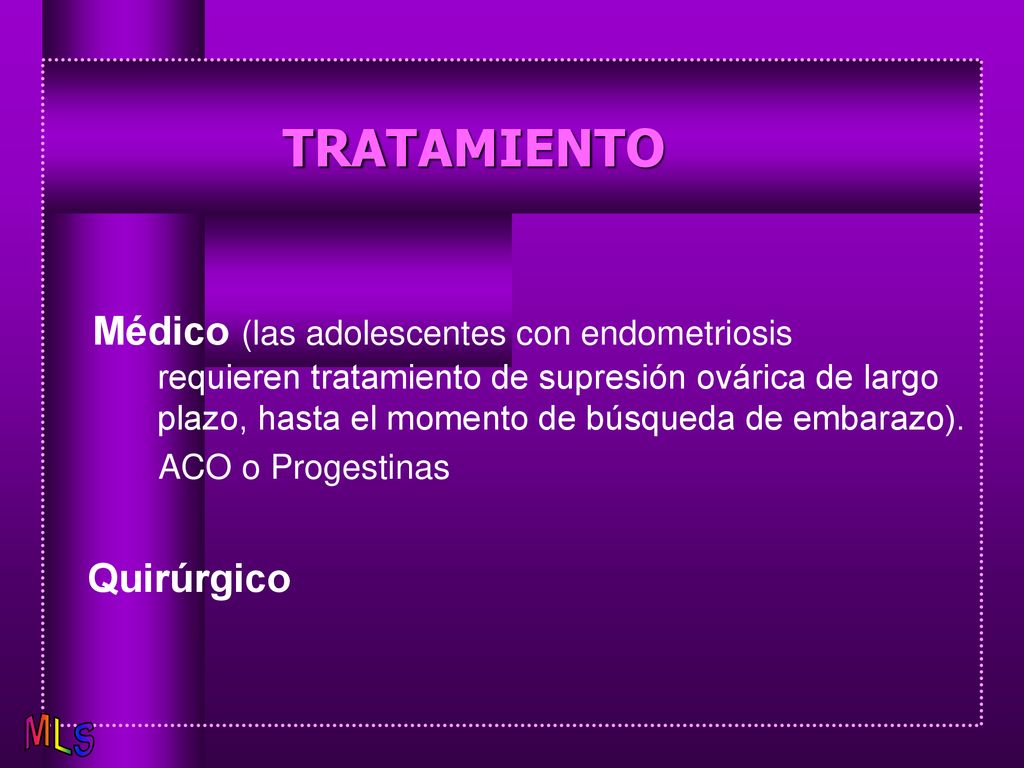 TRATAMIENTO

Médico (las adolescentes con endometriosis requieren tratamiento de supresión ovárica de largo plazo, hasta el momento de búsqueda de embarazo).

ACO o Progestinas

Quirúrgico

MLS